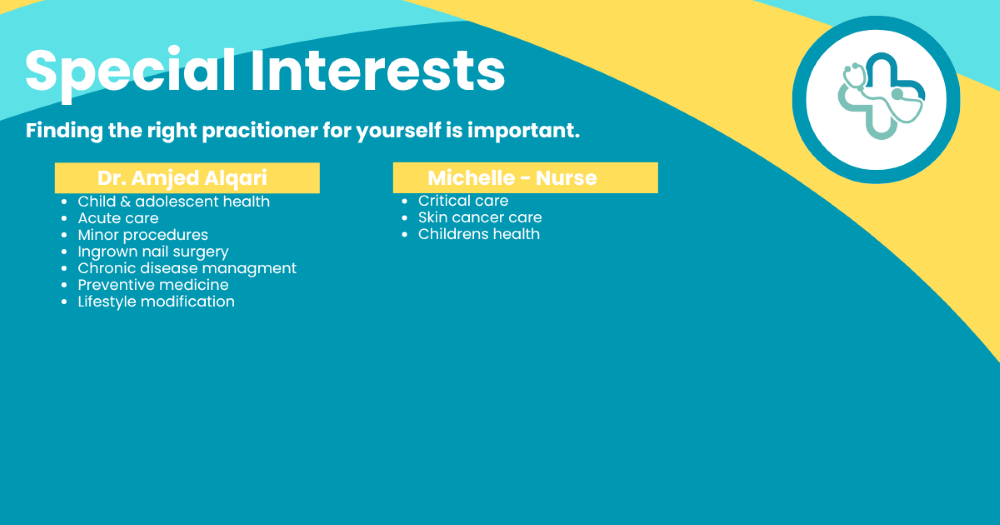 Special Interests

Finding the right pracitioner for yourself is important.

Dr. Amjed Alqari

- Child & adolescent health
- Acute care
- Minor procedures
- Ingrown nail surgery
- Chronic disease managment
- Preventive medicine
- Lifestyle modification

Michelle - Nurse

- Critical care
- Skin cancer care
- Childrens health